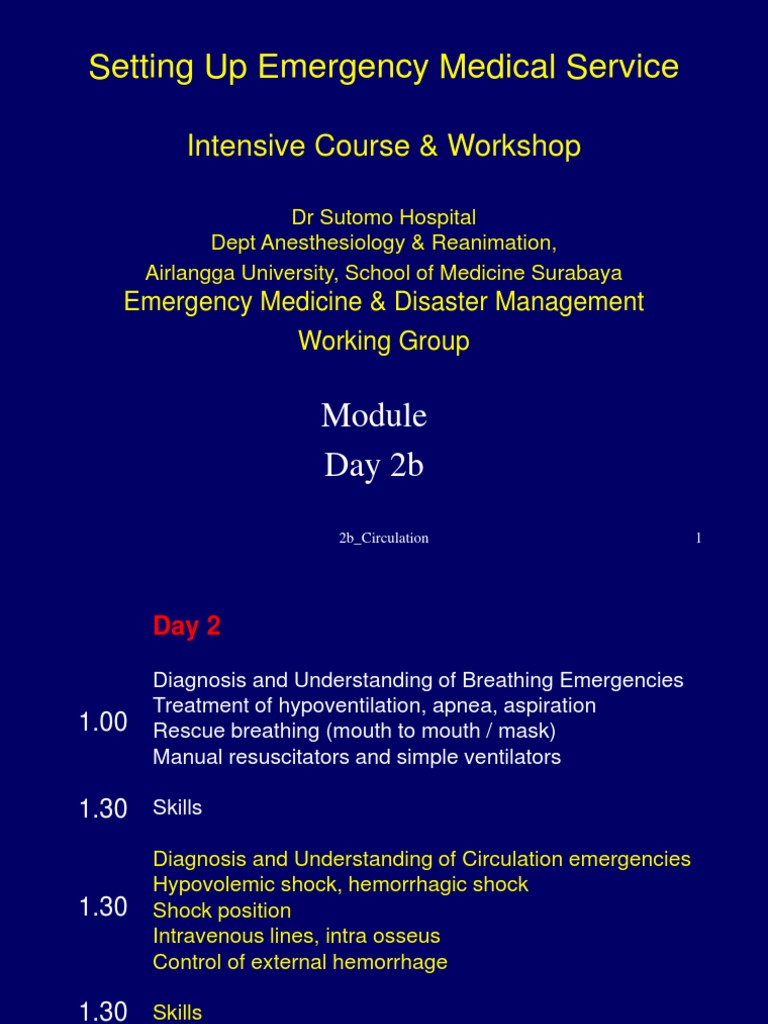 Setting Up Emergency Medical Service

Intensive Course & Workshop

Dr Sutomo Hospital
Dept Anesthesiology & Reanimation,
Airlangga University, School of Medicine Surabaya
Emergency Medicine & Disaster Management
Working Group

Module
Day 2b

2b_Circulation

1

Day 2

1.00 Diagnosis and Understanding of Breathing Emergencies
Treatment of hypoventilation, apnea, aspiration
Rescue breathing (mouth to mouth / mask)
Manual resuscitators and simple ventilators

1.30 Skills

1.30 Diagnosis and Understanding of Circulation emergencies
Hypovolemic shock, hemorrhagic shock
Shock position
Intravenous lines, intra osseus
Control of external hemorrhage

1.30 Skills